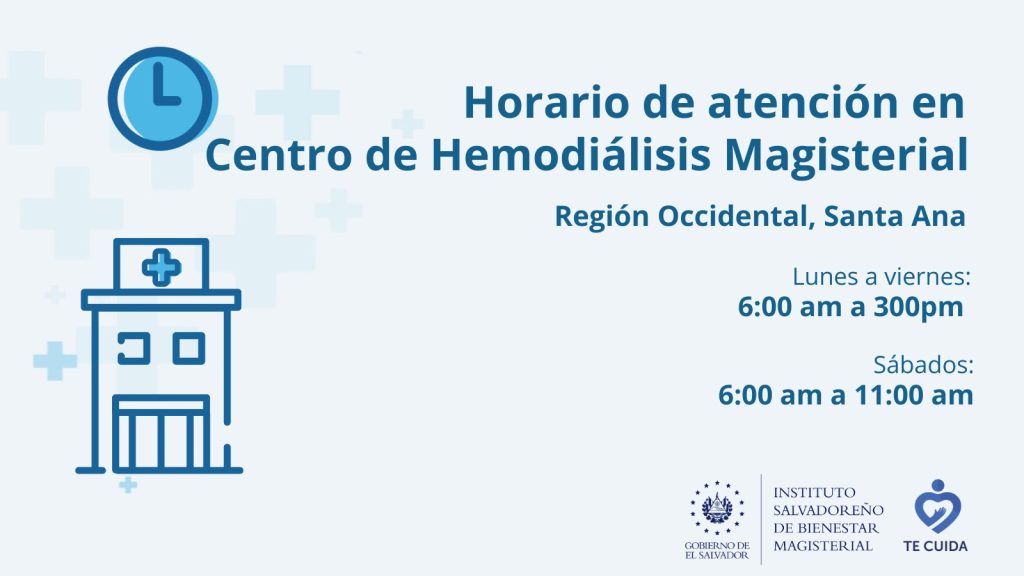 Horario de atención en Centro de Hemodiálisis Magisterial

Región Occidental, Santa Ana

Lunes a viernes:
6:00 am a 300pm

Sábados:
6:00 am a 11:00 am

GOBIERNO DE EL SALVADOR

INSTITUTO SALVADOREÑO DE BIENESTAR MAGISTERIAL

TE CUIDA